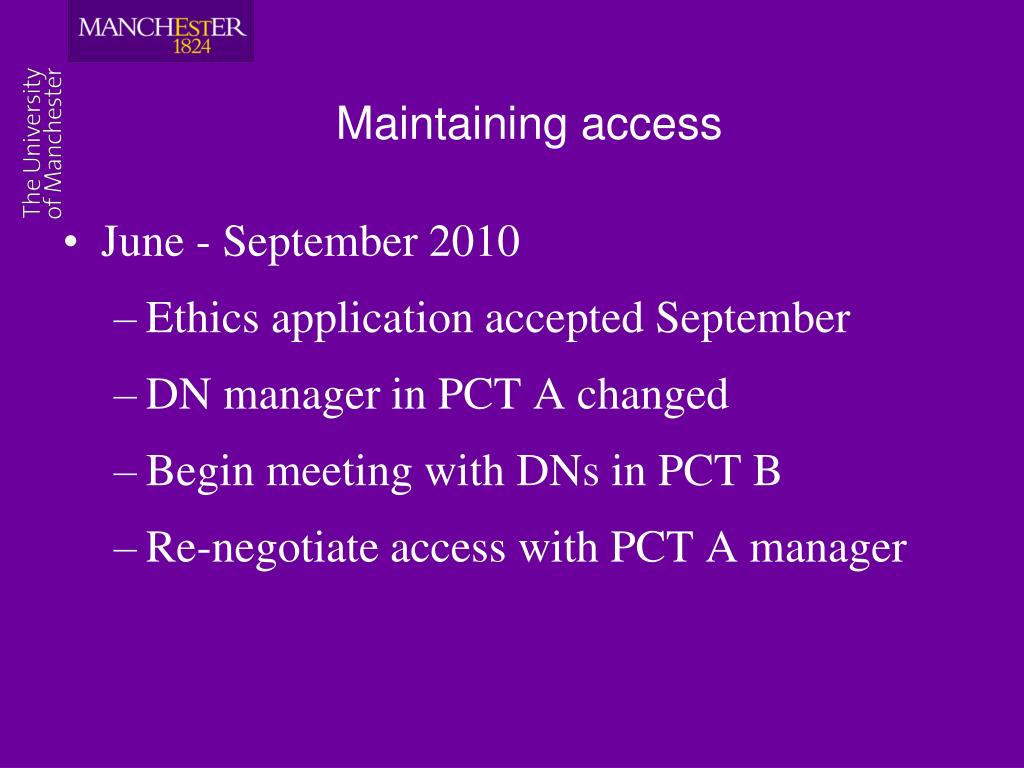 MANCHESTER
1824

The University
of Manchester

Maintaining access

• June - September 2010
– Ethics application accepted September
– DN manager in PCT A changed
– Begin meeting with DNs in PCT B
– Re-negotiate access with PCT A manager